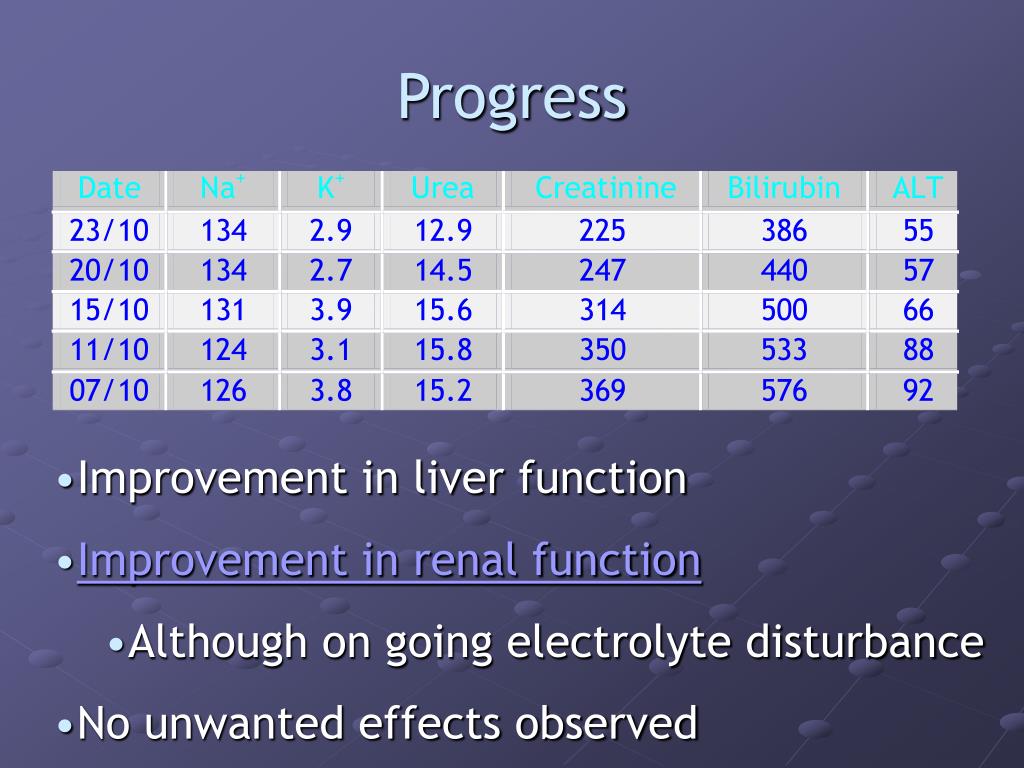 Progress

| Date | $Na^+$ | $K^+$ | Urea | Creatinine | Bilirubin | ALT |
|---|---|---|---|---|---|---|
| 23/10 | 134 | 2.9 | 12.9 | 225 | 386 | 55 |
| 20/10 | 134 | 2.7 | 14.5 | 247 | 440 | 57 |
| 15/10 | 131 | 3.9 | 15.6 | 314 | 500 | 66 |
| 11/10 | 124 | 3.1 | 15.8 | 350 | 533 | 88 |
| 07/10 | 126 | 3.8 | 15.2 | 369 | 576 | 92 |

•Improvement in liver function

•Improvement in renal function

•Although on going electrolyte disturbance

•No unwanted effects observed